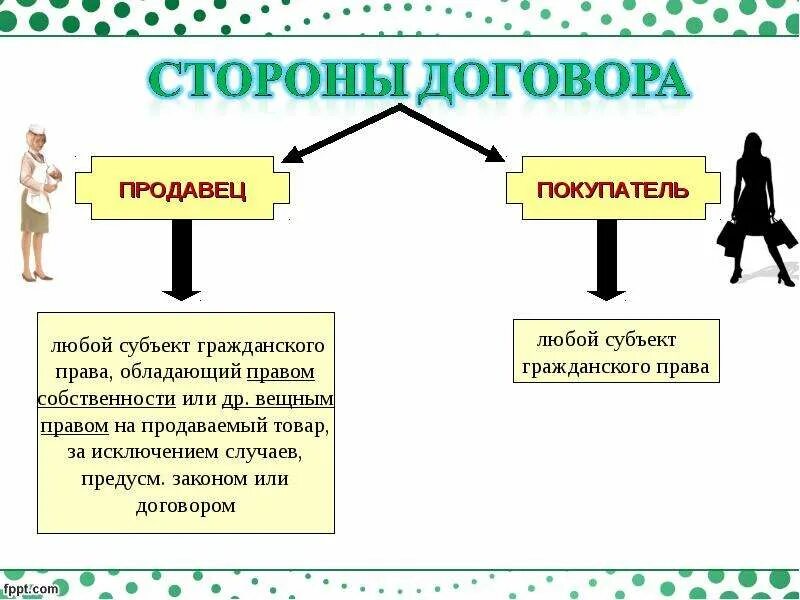 СТОРОНЫ ДОГОВОРА

ПРОДАВЕЦ

ПОКУПАТЕЛЬ

любой субъект гражданского права, обладающий правом собственности или др. вещным правом на продаваемый товар, за исключением случаев, предусм. законом или договором

любой субъект гражданского права

fppt.com